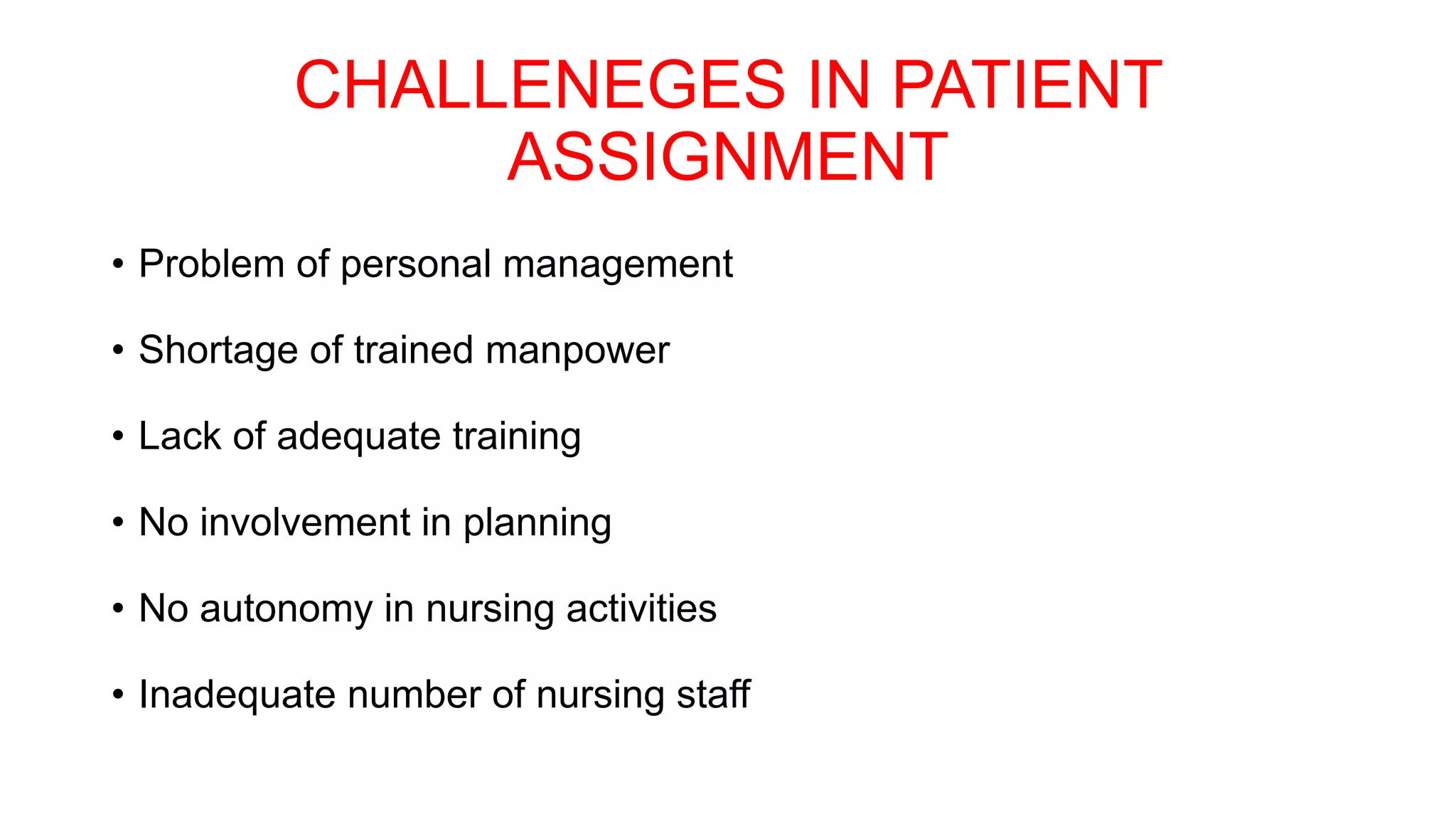 CHALLENEGES IN PATIENT ASSIGNMENT

• Problem of personal management

• Shortage of trained manpower

• Lack of adequate training

• No involvement in planning

• No autonomy in nursing activities

• Inadequate number of nursing staff